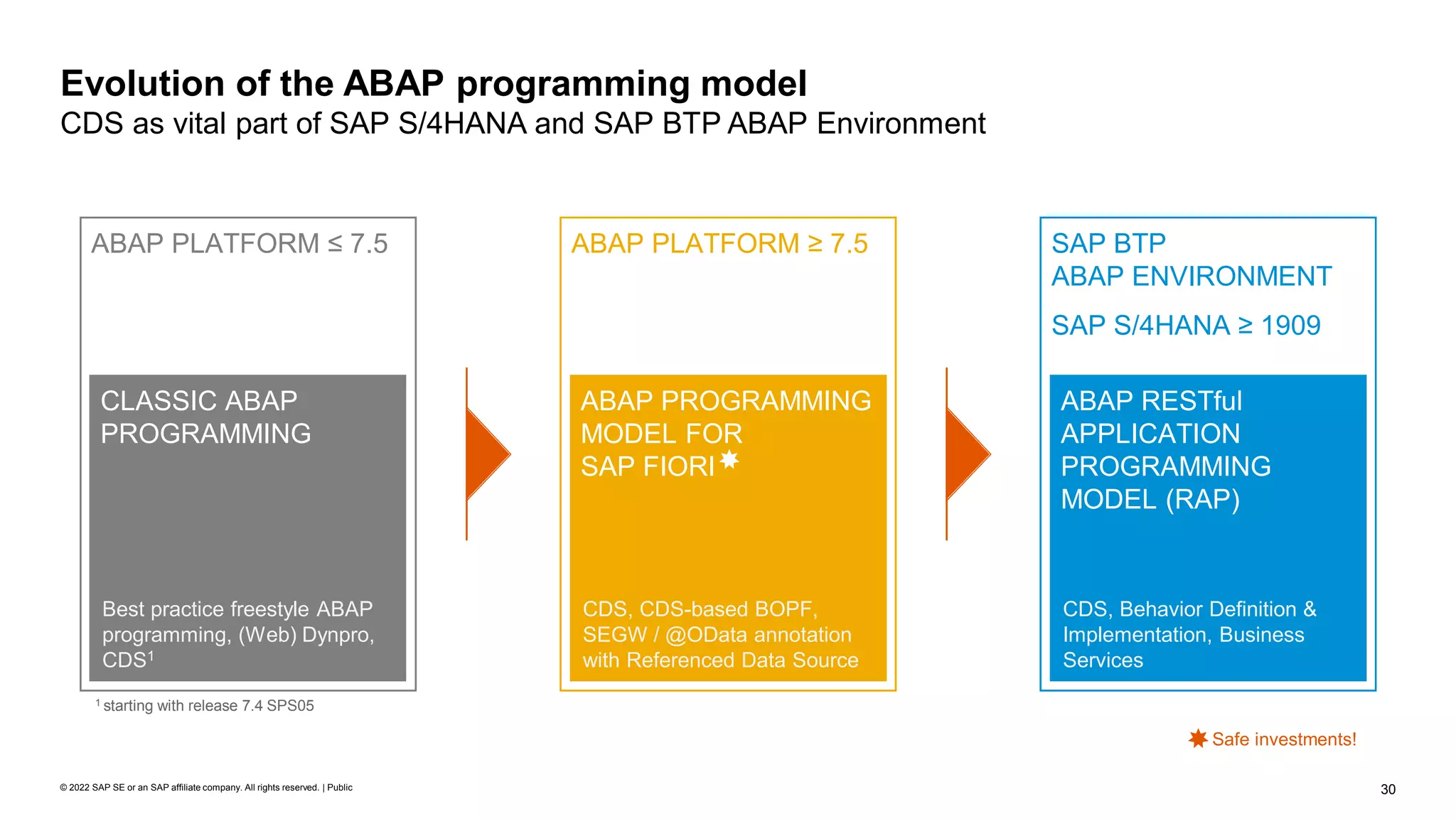 Evolution of the ABAP programming model
CDS as vital part of SAP S/4HANA and SAP BTP ABAP Environment

ABAP PLATFORM ≤ 7.5

CLASSIC ABAP PROGRAMMING

Best practice freestyle ABAP programming, (Web) Dynpro, CDS$^1$

$^1$ starting with release 7.4 SPS05

ABAP PLATFORM ≥ 7.5

ABAP PROGRAMMING MODEL FOR SAP FIORI ✸

CDS, CDS-based BOPF, SEGW / @OData annotation with Referenced Data Source

SAP BTP
ABAP ENVIRONMENT

SAP S/4HANA ≥ 1909

ABAP RESTful APPLICATION PROGRAMMING MODEL (RAP)

CDS, Behavior Definition & Implementation, Business Services

✸ Safe investments!

© 2022 SAP SE or an SAP affiliate company. All rights reserved. | Public

30